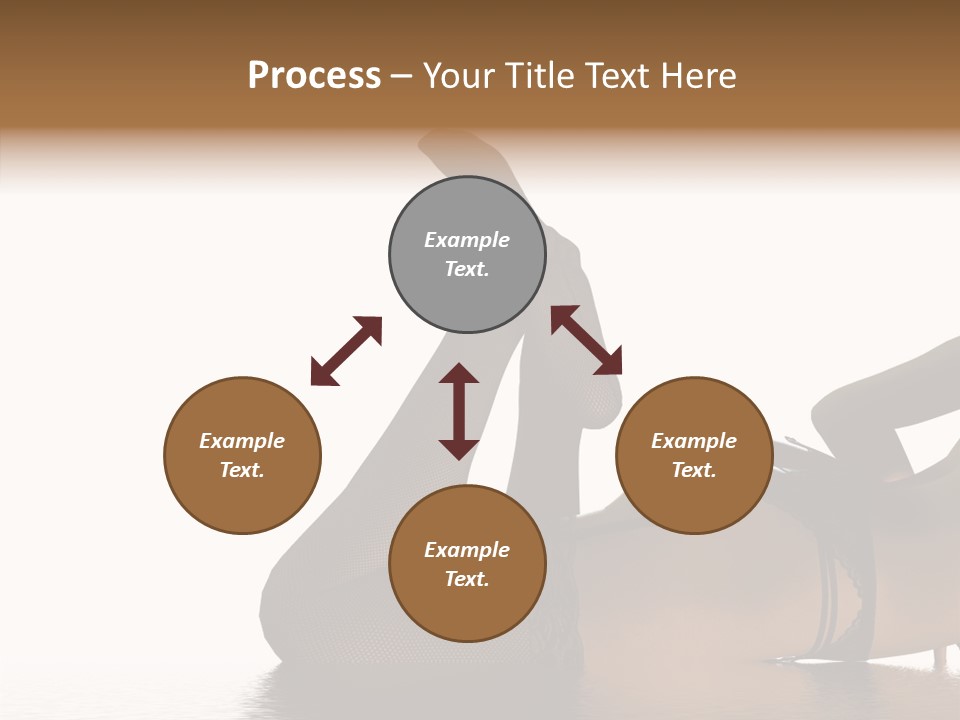 Process – Your Title Text Here

Example Text.

Example Text.

Example Text.

Example Text.